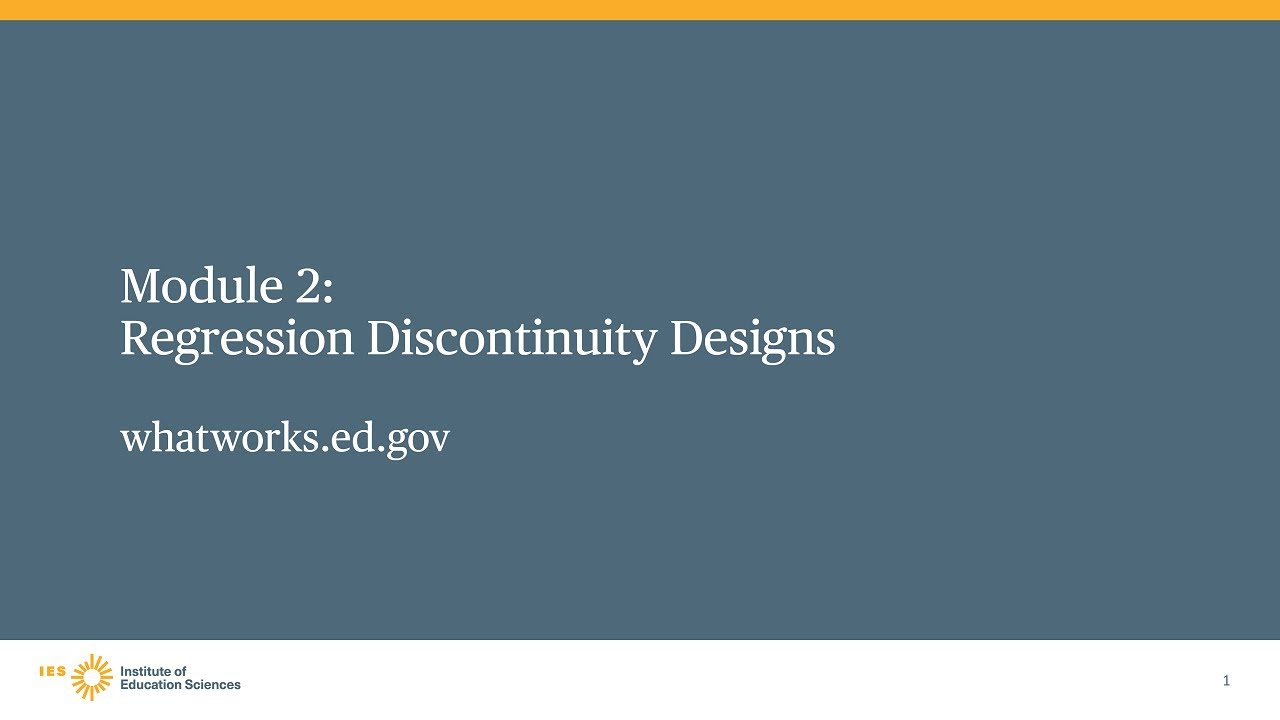 Module 2:
Regression Discontinuity Designs

whatworks.ed.gov

IES Institute of Education Sciences

1